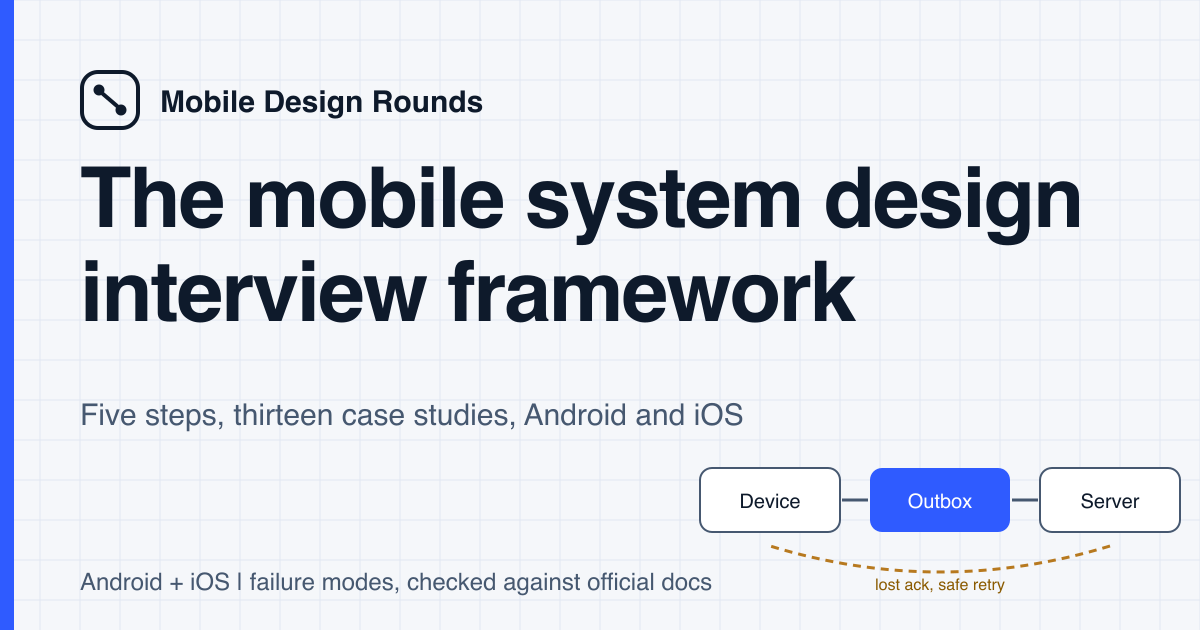 Mobile Design Rounds

The mobile system design interview framework

Five steps, thirteen case studies, Android and iOS

Device

Outbox

Server

lost ack, safe retry

Android + iOS | failure modes, checked against official docs